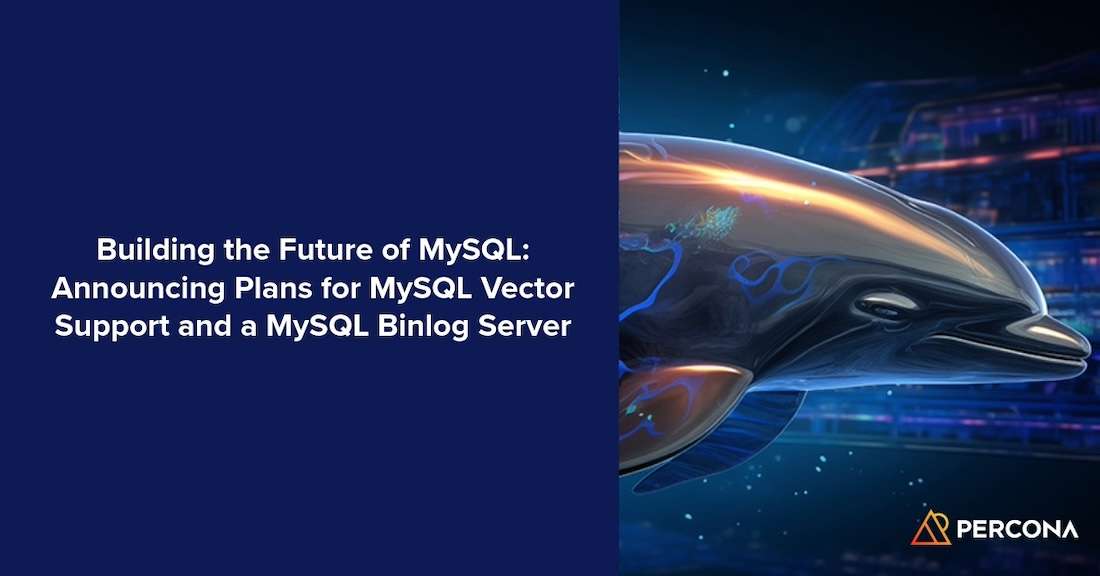 Building the Future of MySQL: Announcing Plans for MySQL Vector Support and a MySQL Binlog Server

PERCONA